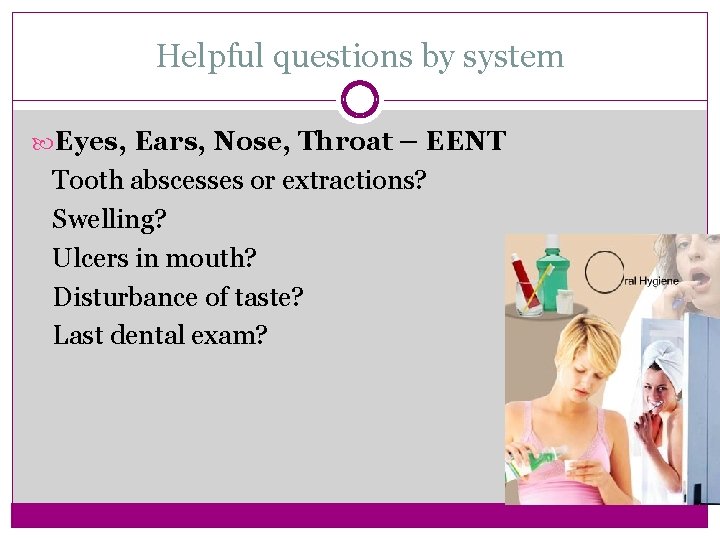 Helpful questions by system

Eyes, Ears, Nose, Throat – EENT
Tooth abscesses or extractions?
Swelling?
Ulcers in mouth?
Disturbance of taste?
Last dental exam?

Oral Hygiene